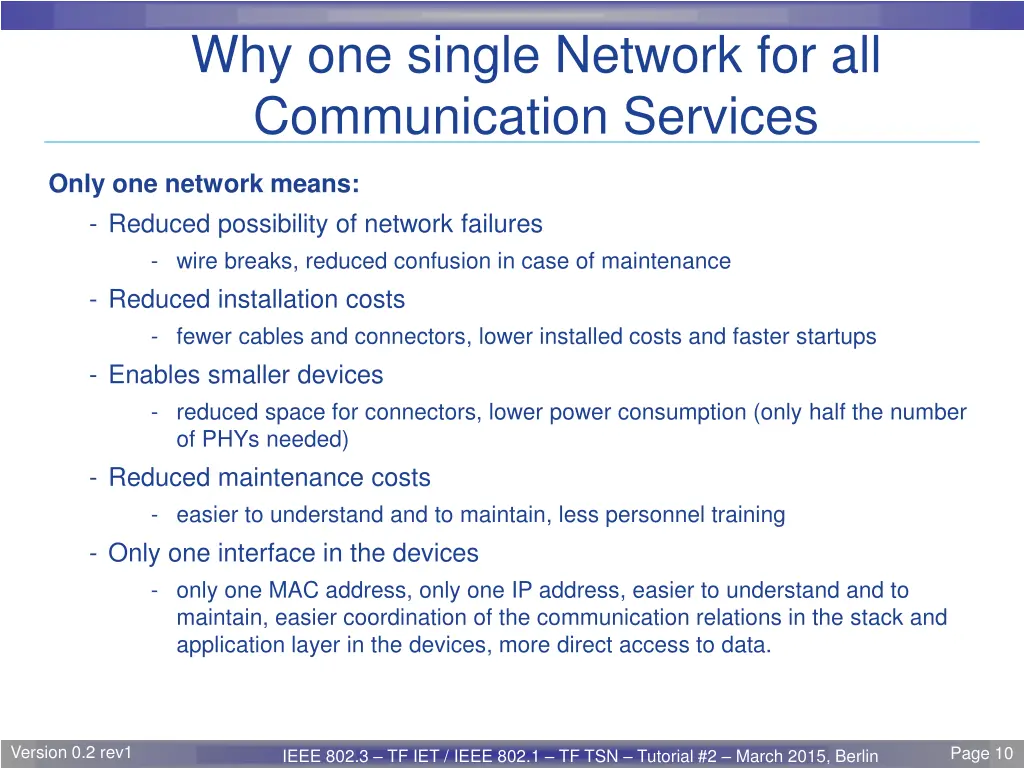 Why one single Network for all Communication Services

Only one network means:

- Reduced possibility of network failures
  - wire breaks, reduced confusion in case of maintenance
- Reduced installation costs
  - fewer cables and connectors, lower installed costs and faster startups
- Enables smaller devices
  - reduced space for connectors, lower power consumption (only half the number of PHYs needed)
- Reduced maintenance costs
  - easier to understand and to maintain, less personnel training
- Only one interface in the devices
  - only one MAC address, only one IP address, easier to understand and to maintain, easier coordination of the communication relations in the stack and application layer in the devices, more direct access to data.

Version 0.2 rev1

IEEE 802.3 – TF IET / IEEE 802.1 – TF TSN – Tutorial #2 – March 2015, Berlin

Page 10